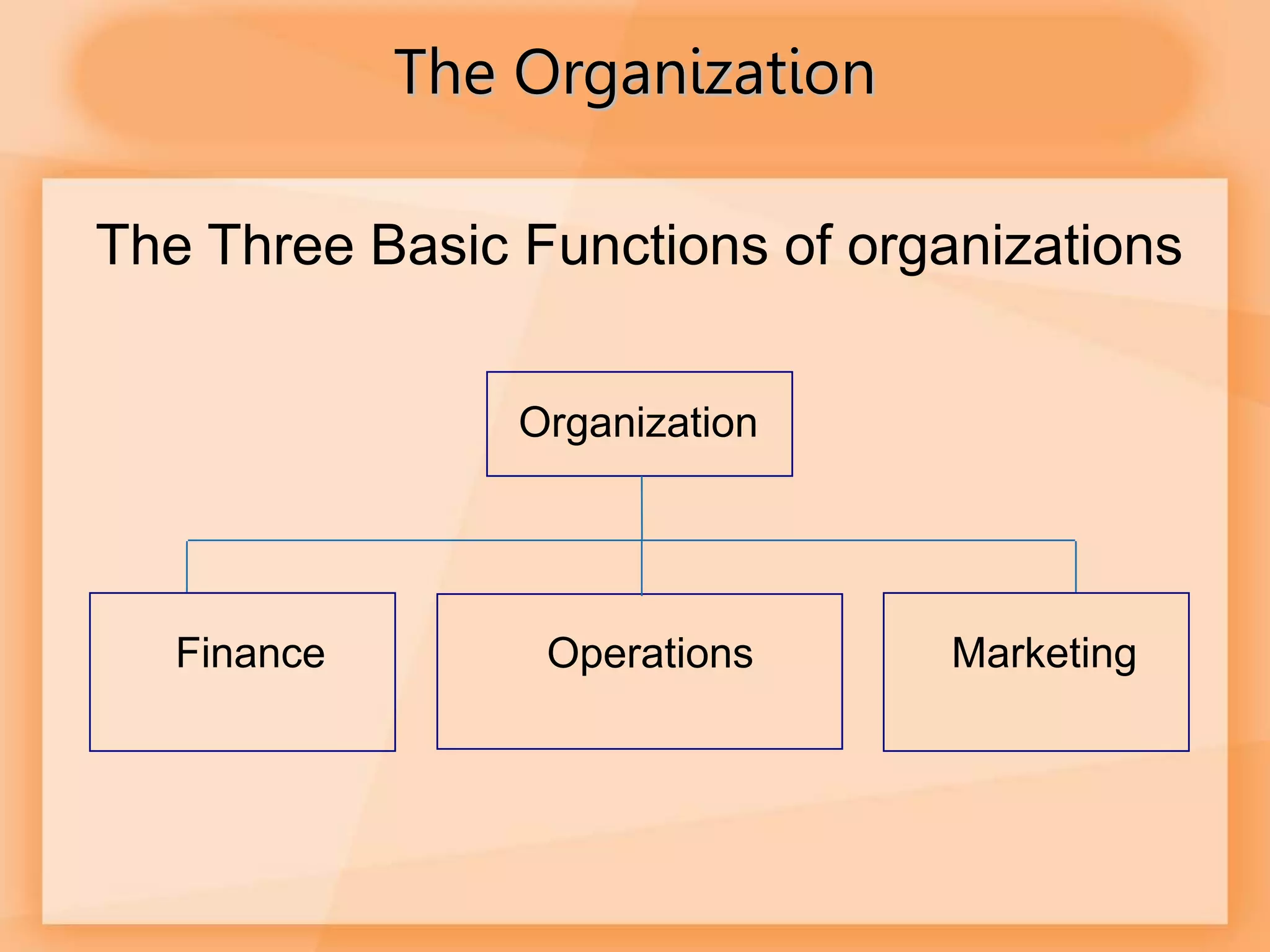 The Organization

The Three Basic Functions of organizations

Organization

Finance

Operations

Marketing